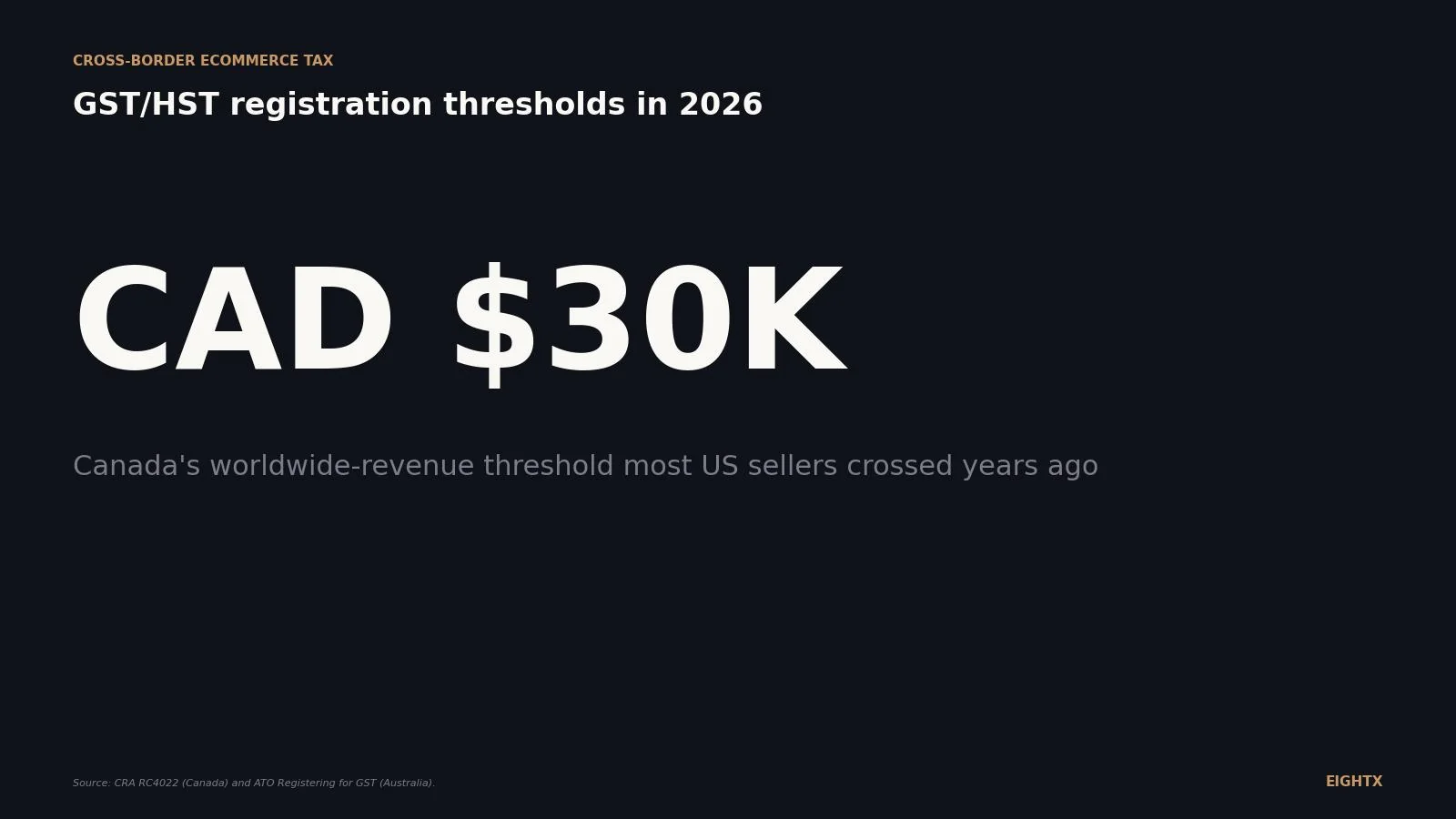 CROSS-BORDER ECOMMERCE TAX

GST/HST registration thresholds in 2026

CAD $30K

Canada's worldwide-revenue threshold most US sellers crossed years ago

Source: CRA RC4022 (Canada) and ATO Registering for GST (Australia).

EIGHTX